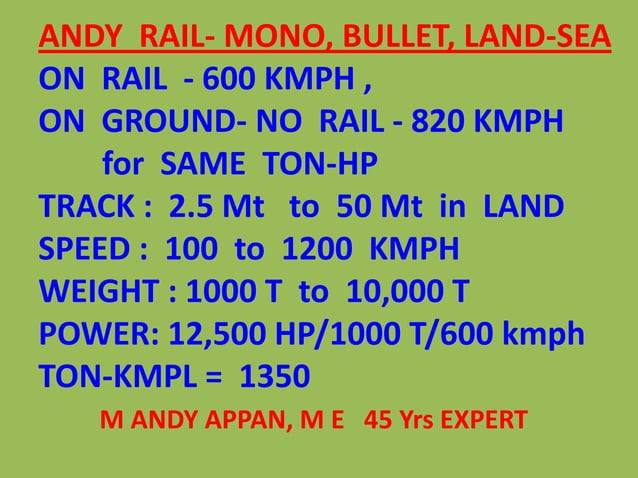 ANDY RAIL- MONO, BULLET, LAND-SEA
ON RAIL - 600 KMPH ,
ON GROUND- NO RAIL - 820 KMPH
for SAME TON-HP
TRACK : 2.5 Mt to 50 Mt in LAND
SPEED : 100 to 1200 KMPH
WEIGHT : 1000 T to 10,000 T
POWER: 12,500 HP/1000 T/600 kmph
TON-KMPL = 1350

M ANDY APPAN, M E 45 Yrs EXPERT